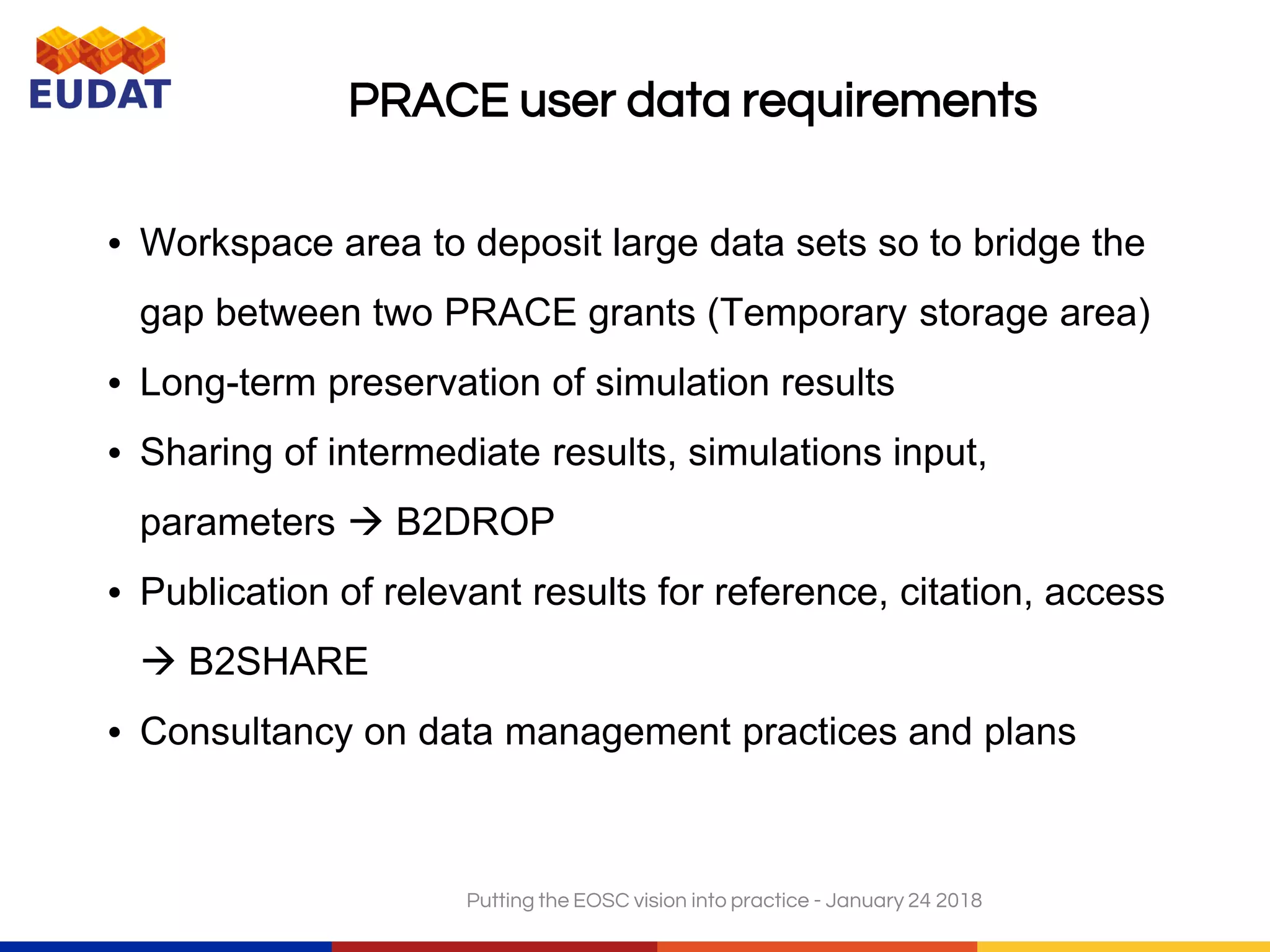 EUDAT

PRACE user data requirements

• Workspace area to deposit large data sets so to bridge the gap between two PRACE grants (Temporary storage area)
• Long-term preservation of simulation results
• Sharing of intermediate results, simulations input, parameters → B2DROP
• Publication of relevant results for reference, citation, access → B2SHARE
• Consultancy on data management practices and plans

Putting the EOSC vision into practice - January 24 2018